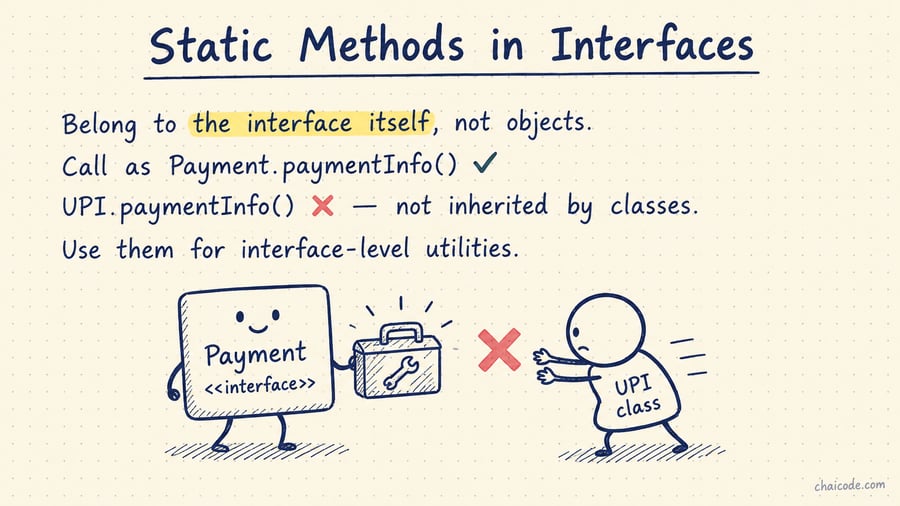 Static Methods in Interfaces

Belong to the interface itself, not objects.

Call as Payment.paymentInfo() ✓

UPI.paymentInfo() ✗ — not inherited by classes.

Use them for interface-level utilities.

Payment
<<interface>>

UPI
class

chaicode.com